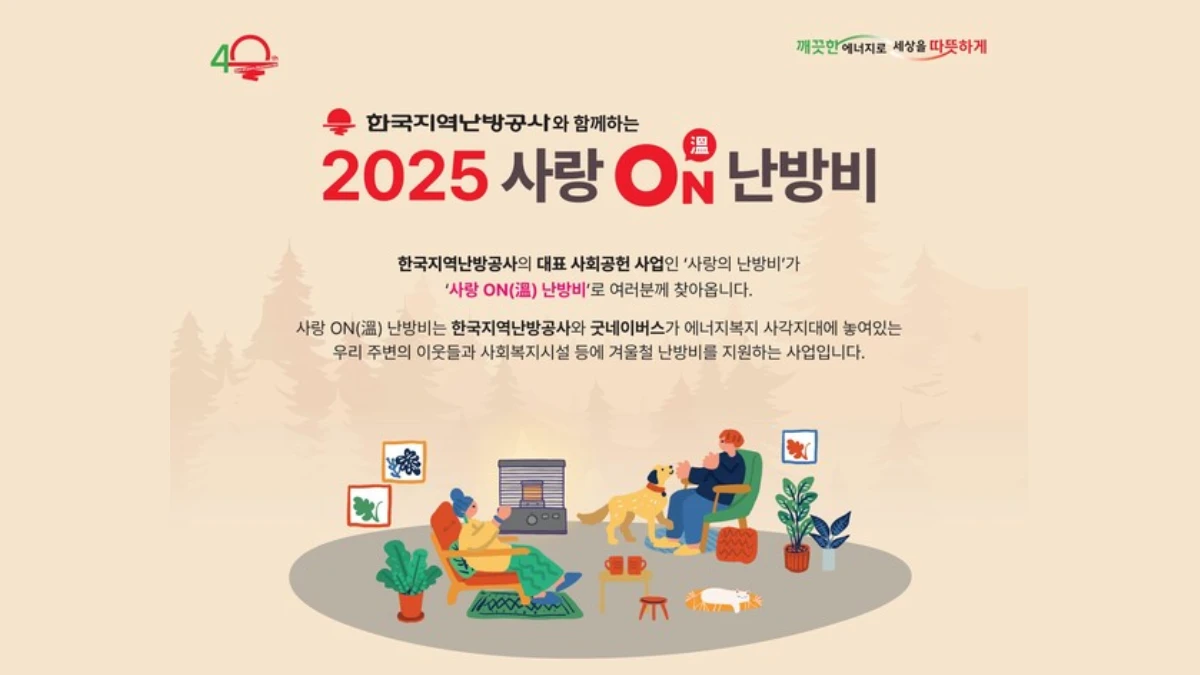 40

깨끗한 에너지로 세상을 따뜻하게

한국지역난방공사와 함께하는

2025 사랑 ON 난방비

한국지역난방공사의 대표 사회공헌 사업인 '사랑의 난방비'가 '사랑 ON(溫) 난방비'로 여러분께 찾아옵니다.

사랑 ON(溫) 난방비는 한국지역난방공사와 굿네이버스가 에너지복지 사각지대에 놓여있는 우리 주변의 이웃들과 사회복지시설 등에 겨울철 난방비를 지원하는 사업입니다.